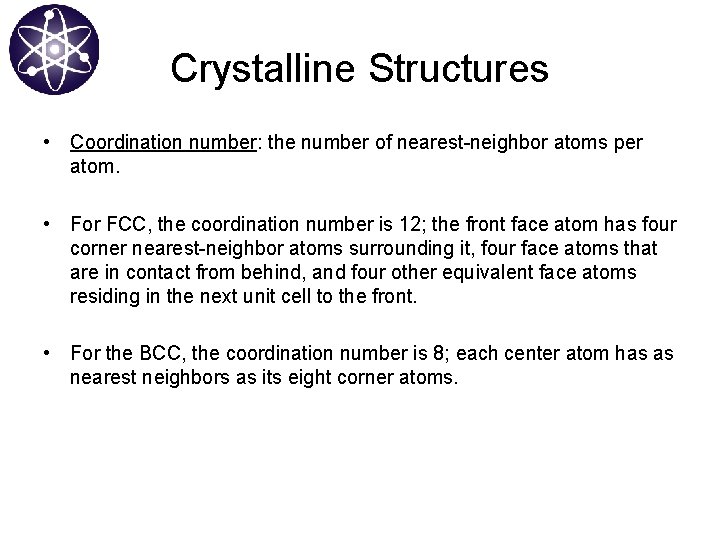 Crystalline Structures

• Coordination number: the number of nearest-neighbor atoms per atom.

• For FCC, the coordination number is 12; the front face atom has four corner nearest-neighbor atoms surrounding it, four face atoms that are in contact from behind, and four other equivalent face atoms residing in the next unit cell to the front.

• For the BCC, the coordination number is 8; each center atom has as nearest neighbors as its eight corner atoms.